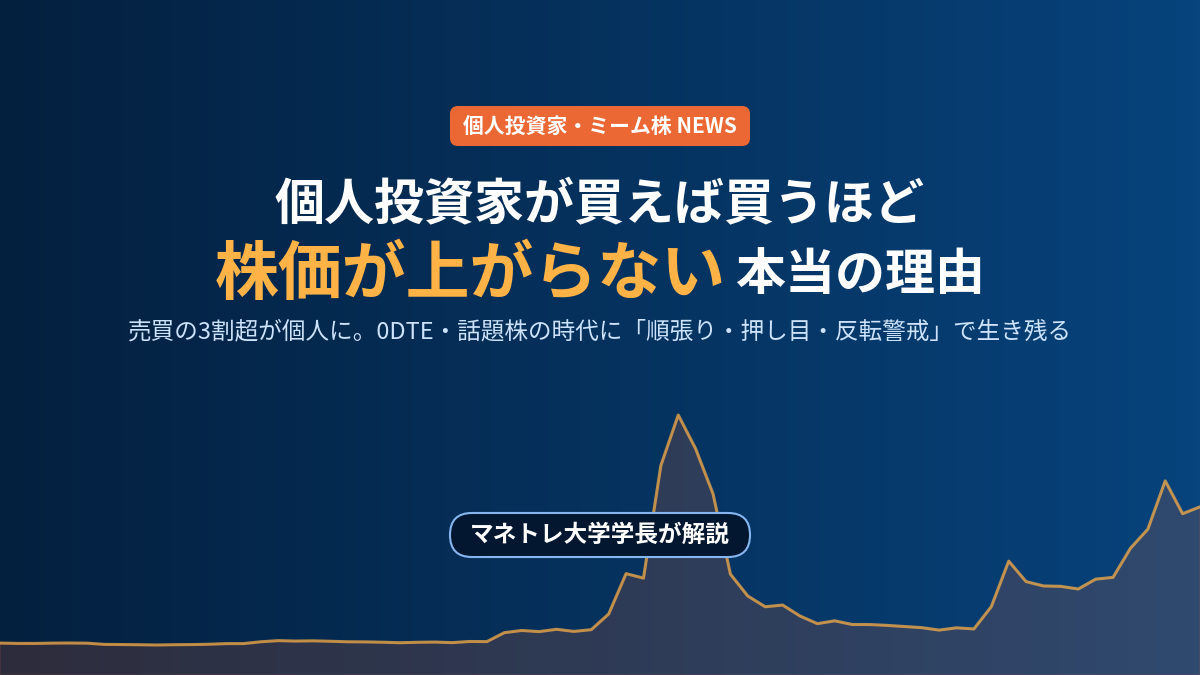 個人投資家・ミーム株 NEWS

個人投資家が買えば買うほど
株価が上がらない 本当の理由

売買の3割超が個人に。0DTE・話題株の時代に「順張り・押し目・反転警戒」で生き残る

マネトレ大学学長が解説